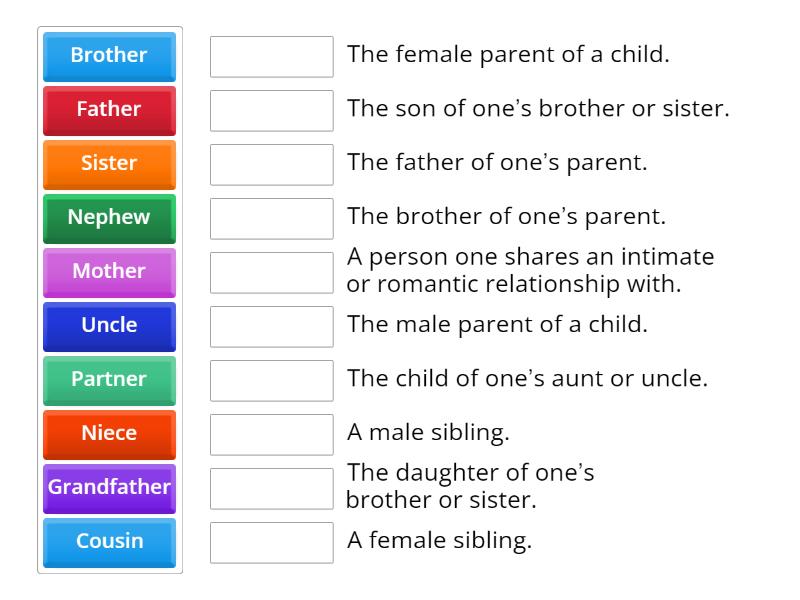 Brother
Father
Sister
Nephew
Mother
Uncle
Partner
Niece
Grandfather
Cousin

The female parent of a child.

The son of one’s brother or sister.

The father of one’s parent.

The brother of one’s parent.

A person one shares an intimate or romantic relationship with.

The male parent of a child.

The child of one’s aunt or uncle.

A male sibling.

The daughter of one’s brother or sister.

A female sibling.